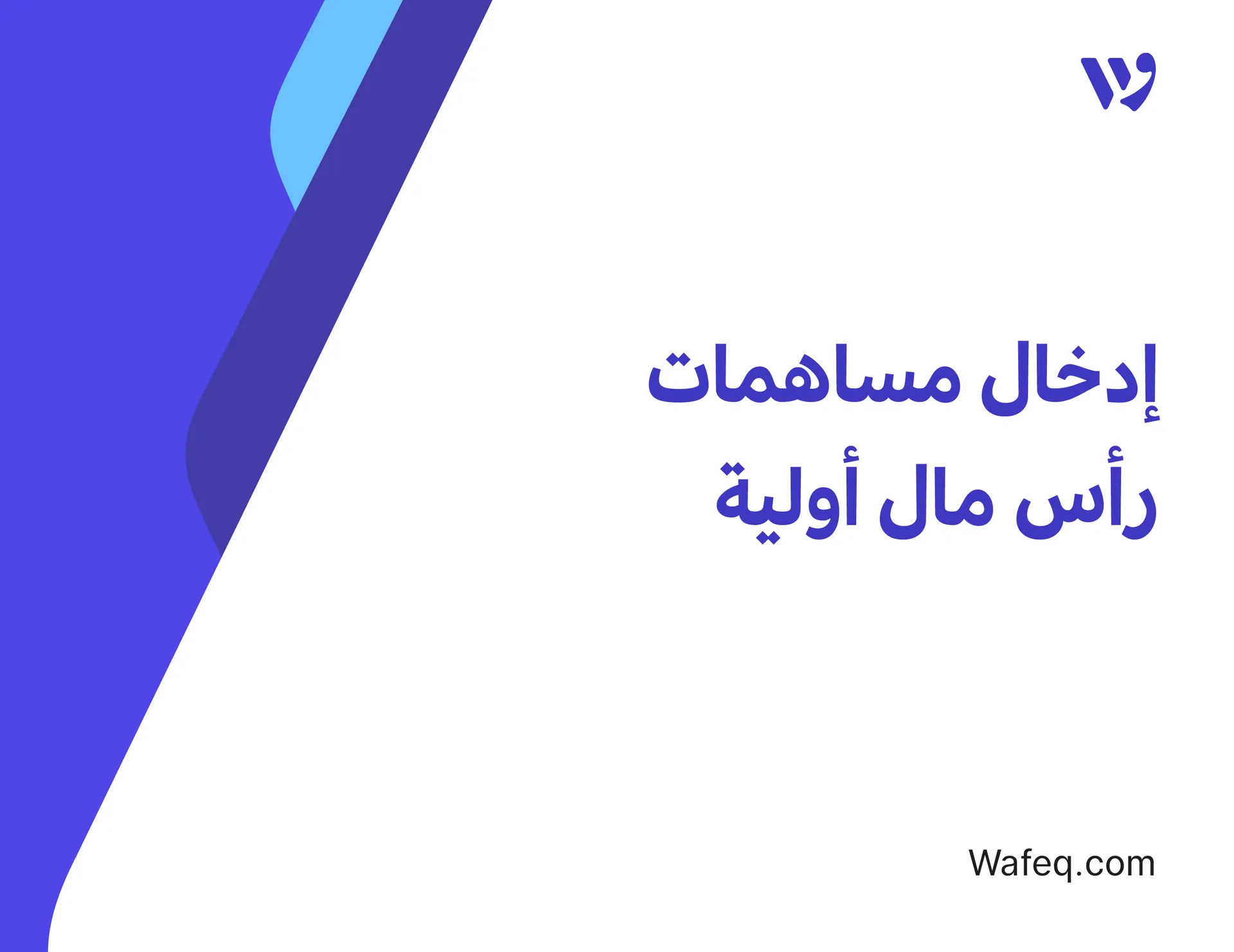 إدخال مساهمات رأس مال أولية

Wafeq.com